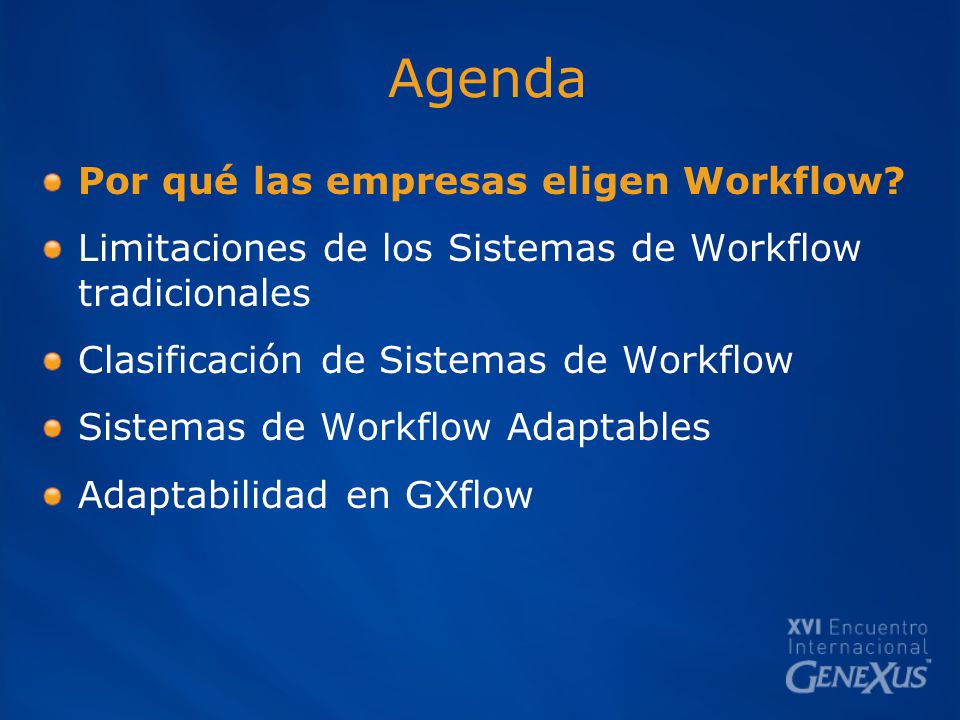 Agenda

Por qué las empresas eligen Workflow?

Limitaciones de los Sistemas de Workflow tradicionales

Clasificación de Sistemas de Workflow

Sistemas de Workflow Adaptables

Adaptabilidad en GXflow

XVI Encuentro Internacional GENEXUS